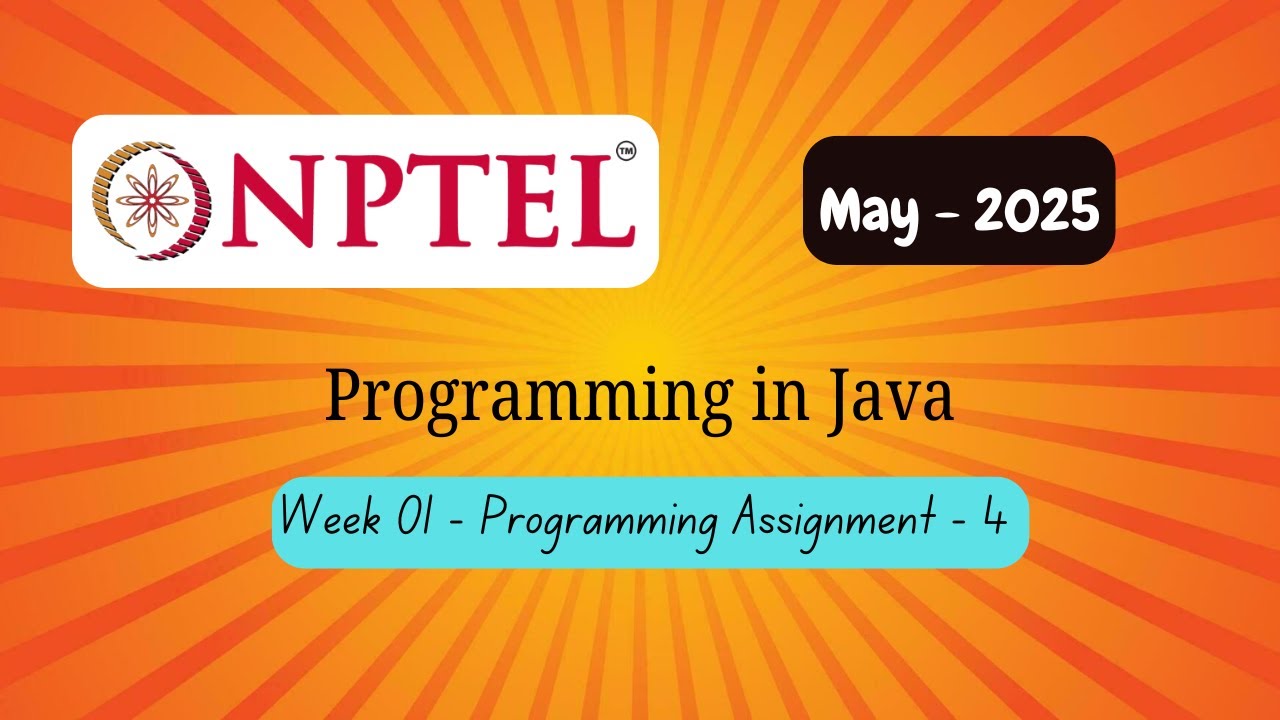 NPTEL™

May - 2025

Programming in Java

Week 01 - Programming Assignment - 4